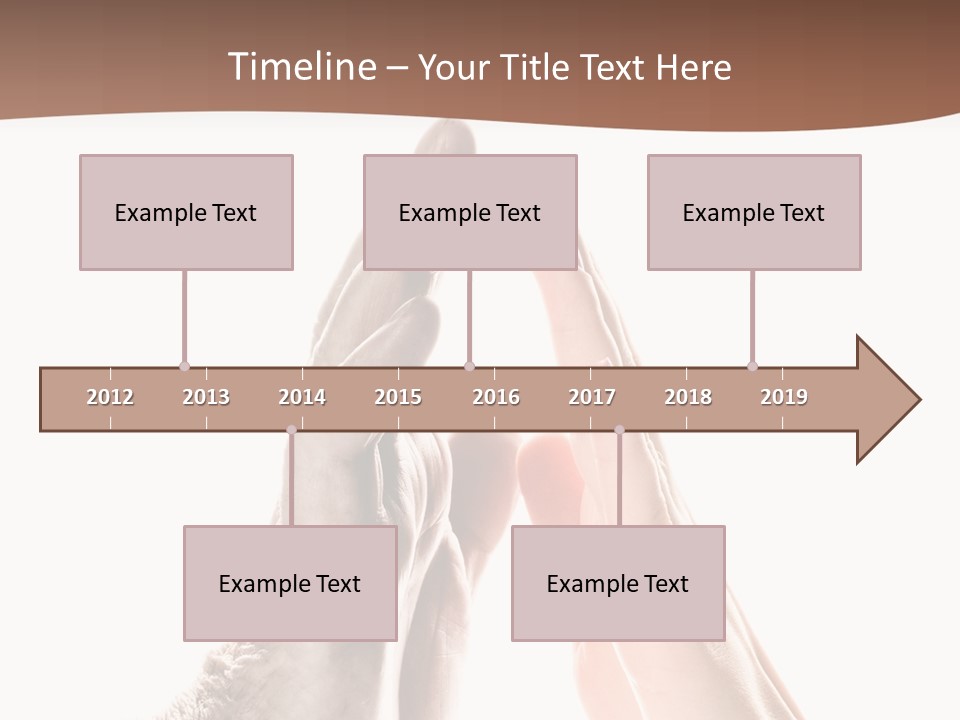 Timeline – Your Title Text Here

Example Text

Example Text

Example Text

2012 2013 2014 2015 2016 2017 2018 2019

Example Text

Example Text